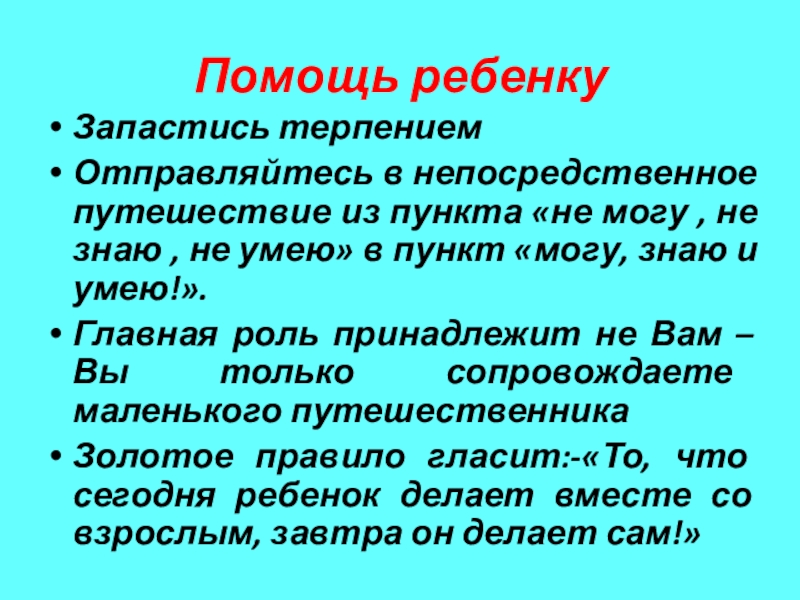 Помощь ребенку

• Запастись терпением
• Отправляйтесь в непосредственное путешествие из пункта «не могу , не знаю , не умею» в пункт «могу, знаю и умею!».
• Главная роль принадлежит не Вам – Вы только сопровождаете маленького путешественника
• Золотое правило гласит:-«То, что сегодня ребенок делает вместе со взрослым, завтра он делает сам!»